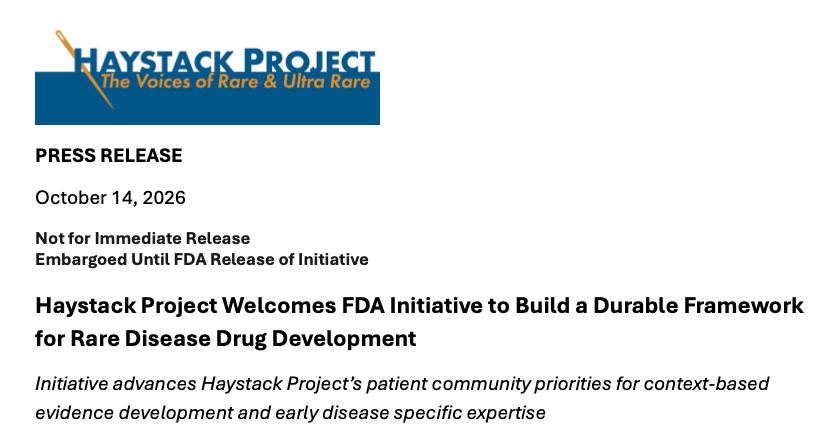 HAYSTACK PROJECT
The Voices of Rare & Ultra Rare

PRESS RELEASE

October 14, 2026

Not for Immediate Release
Embargoed Until FDA Release of Initiative

Haystack Project Welcomes FDA Initiative to Build a Durable Framework for Rare Disease Drug Development

Initiative advances Haystack Project's patient community priorities for context-based evidence development and early disease specific expertise